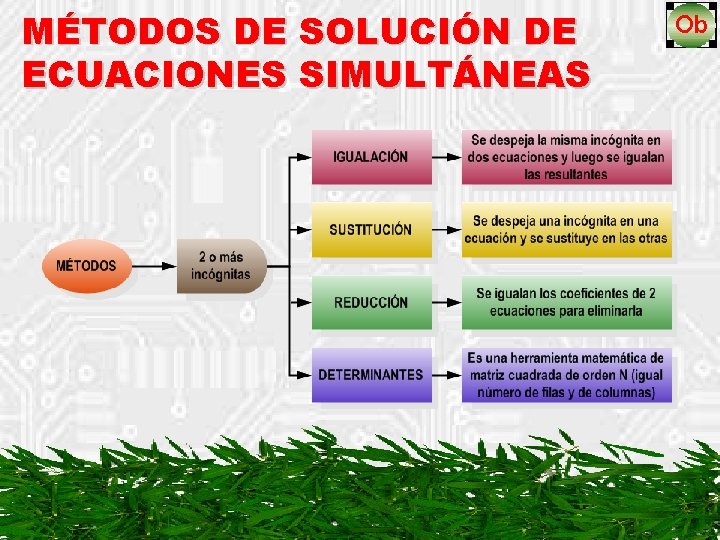 MÉTODOS DE SOLUCIÓN DE ECUACIONES SIMULTÁNEAS

Ob

MÉTODOS

2 o más incógnitas

IGUALACIÓN

Se despeja la misma incógnita en dos ecuaciones y luego se igualan las resultantes

SUSTITUCIÓN

Se despeja una incógnita en una ecuación y se sustituye en las otras

REDUCCIÓN

Se igualan los coeficientes de 2 ecuaciones para eliminarla

DETERMINANTES

Es una herramienta matemática de matriz cuadrada de orden N (igual número de filas y de columnas)